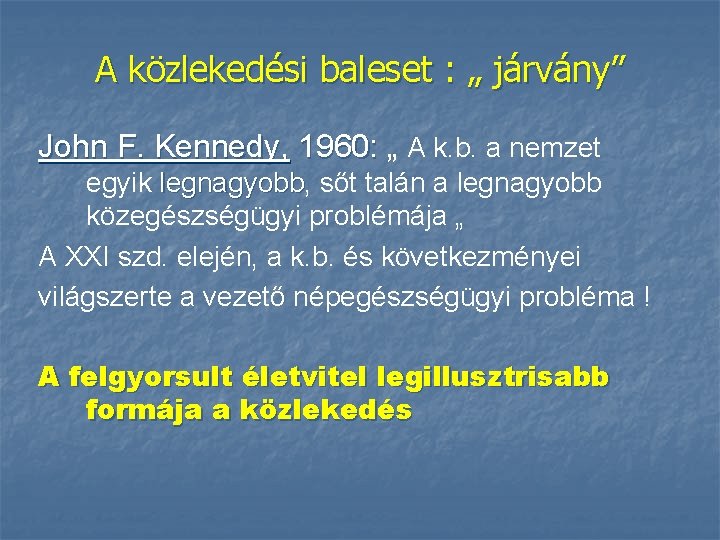 A közlekedési baleset : „ járvány”

John F. Kennedy, 1960: „ A k.b. a nemzet egyik legnagyobb, sőt talán a legnagyobb közegészségügyi problémája „

A XXI szd. elején, a k.b. és következményei világszerte a vezető népegészségügyi probléma !

A felgyorsult életvitel legillusztrisabb formája a közlekedés